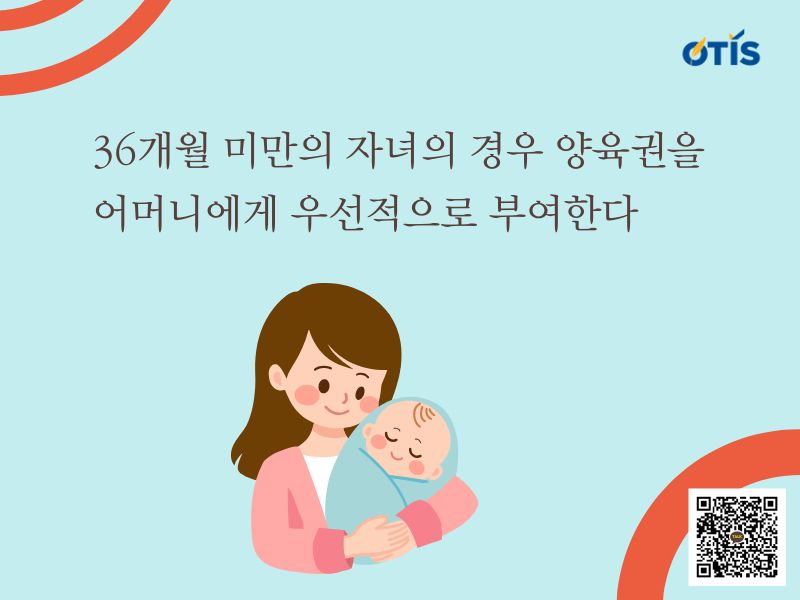 OTIS

36개월 미만의 자녀의 경우 양육권을 어머니에게 우선적으로 부여한다